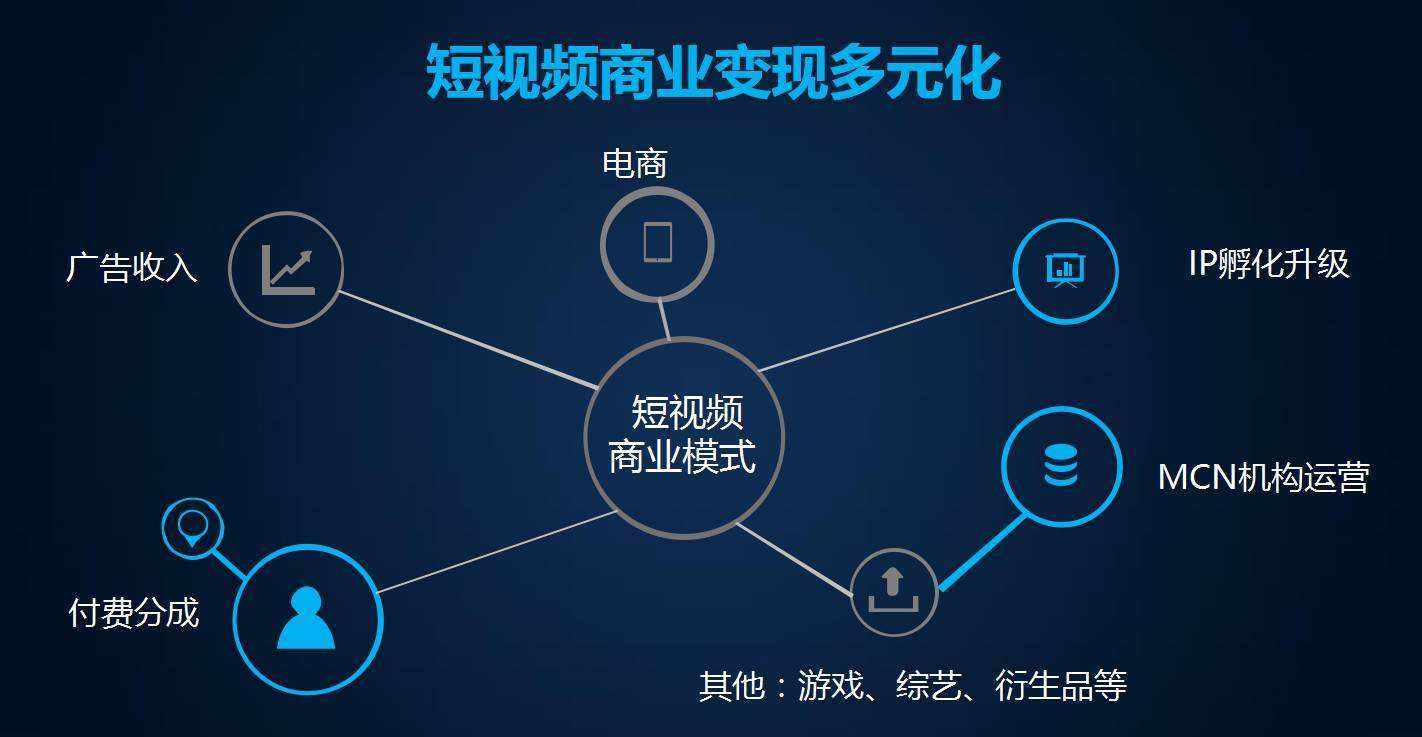 短视频商业变现多元化

电商

广告收入

IP孵化升级

短视频
商业模式

MCN机构运营

付费分成

其他：游戏、综艺、衍生品等